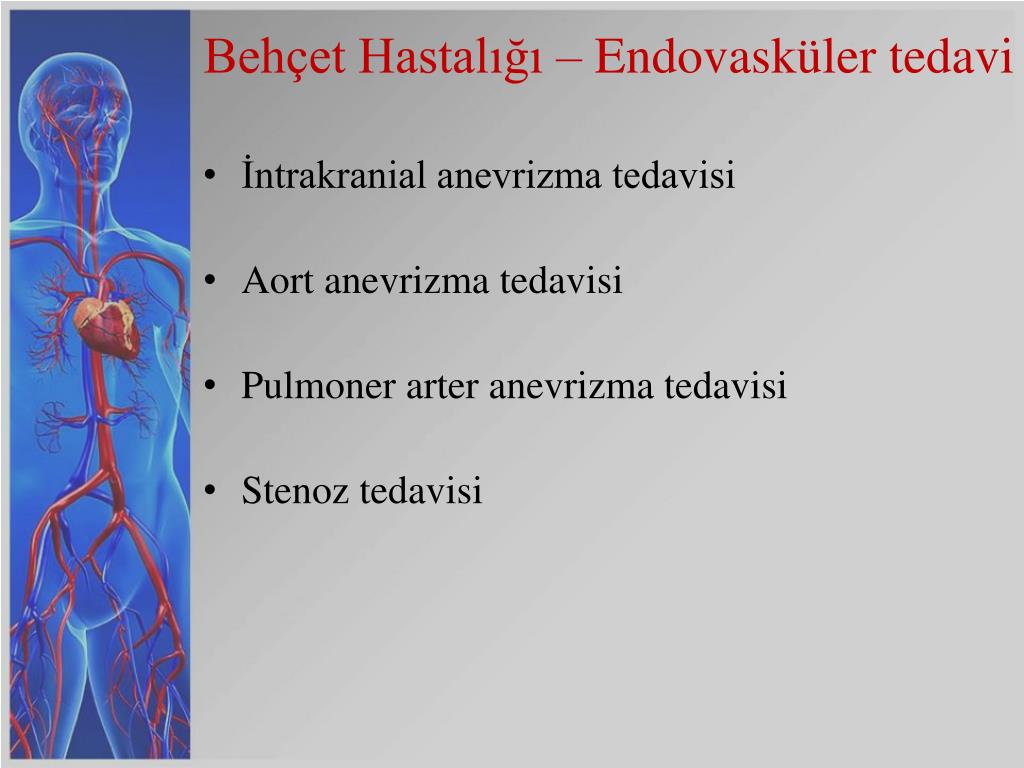 Behçet Hastalığı – Endovasküler tedavi

• İntrakranial anevrizma tedavisi

• Aort anevrizma tedavisi

• Pulmoner arter anevrizma tedavisi

• Stenoz tedavisi